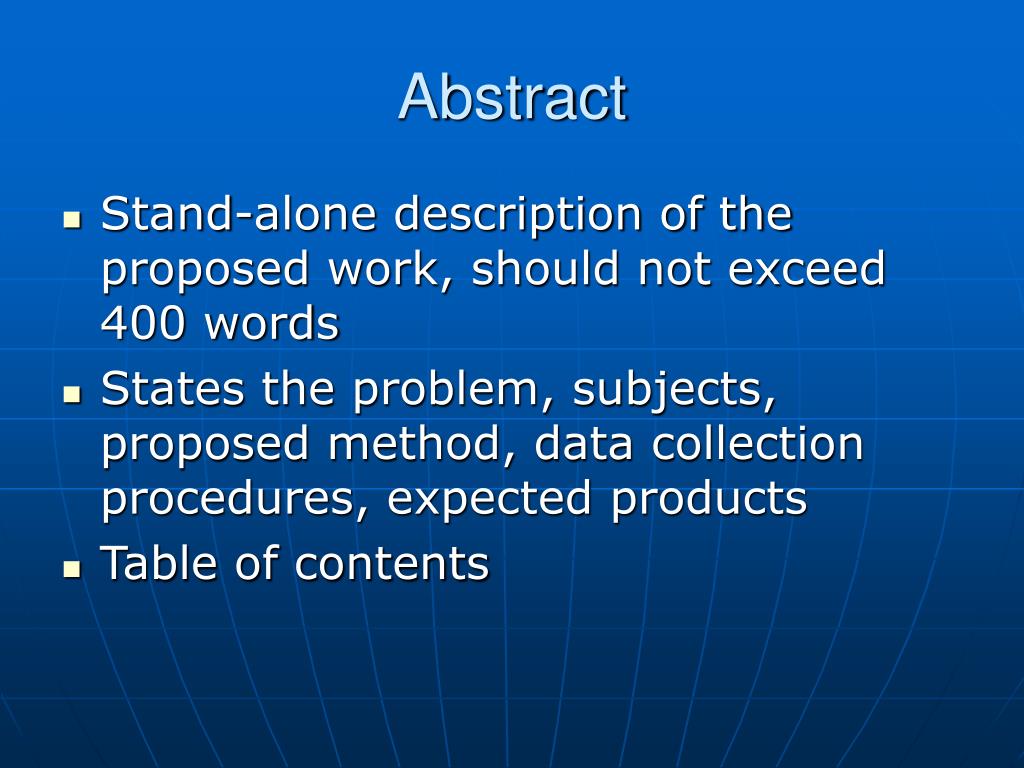 Abstract

- Stand-alone description of the proposed work, should not exceed 400 words
- States the problem, subjects, proposed method, data collection procedures, expected products
- Table of contents